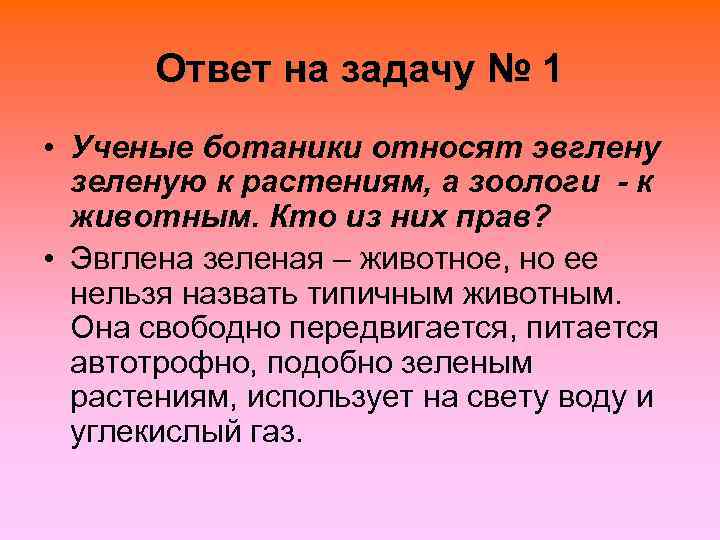 Ответ на задачу № 1

• Ученые ботаники относят эвглену зеленую к растениям, а зоологи - к животным. Кто из них прав?

• Эвглена зеленая – животное, но ее нельзя назвать типичным животным. Она свободно передвигается, питается автотрофно, подобно зеленым растениям, использует на свету воду и углекислый газ.